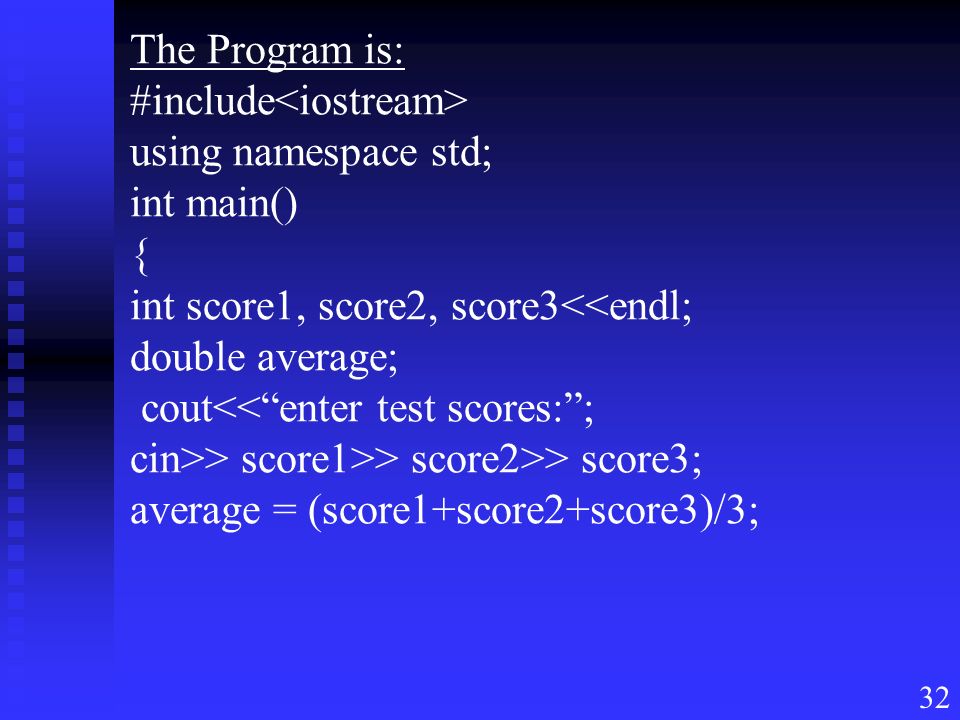 The Program is:
#include<iostream>
using namespace std;
int main()
{
int score1, score2, score3<<endl;
double average;
cout<<“enter test scores:”;
cin>> score1>> score2>> score3;
average = (score1+score2+score3)/3;

32